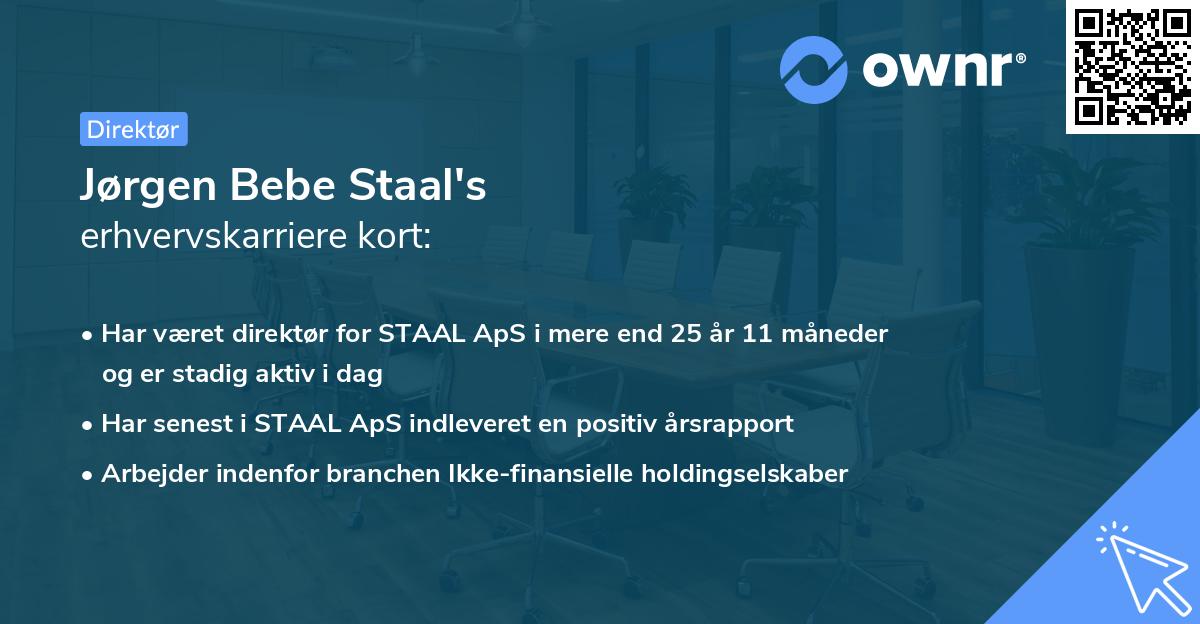 ownr®

Direktør

Jørgen Bebe Staal's
erhvervskarriere kort:

• Har været direktør for STAAL ApS i mere end 25 år 11 måneder og er stadig aktiv i dag

• Har senest i STAAL ApS indleveret en positiv årsrapport

• Arbejder indenfor branchen Ikke-finansielle holdingselskaber